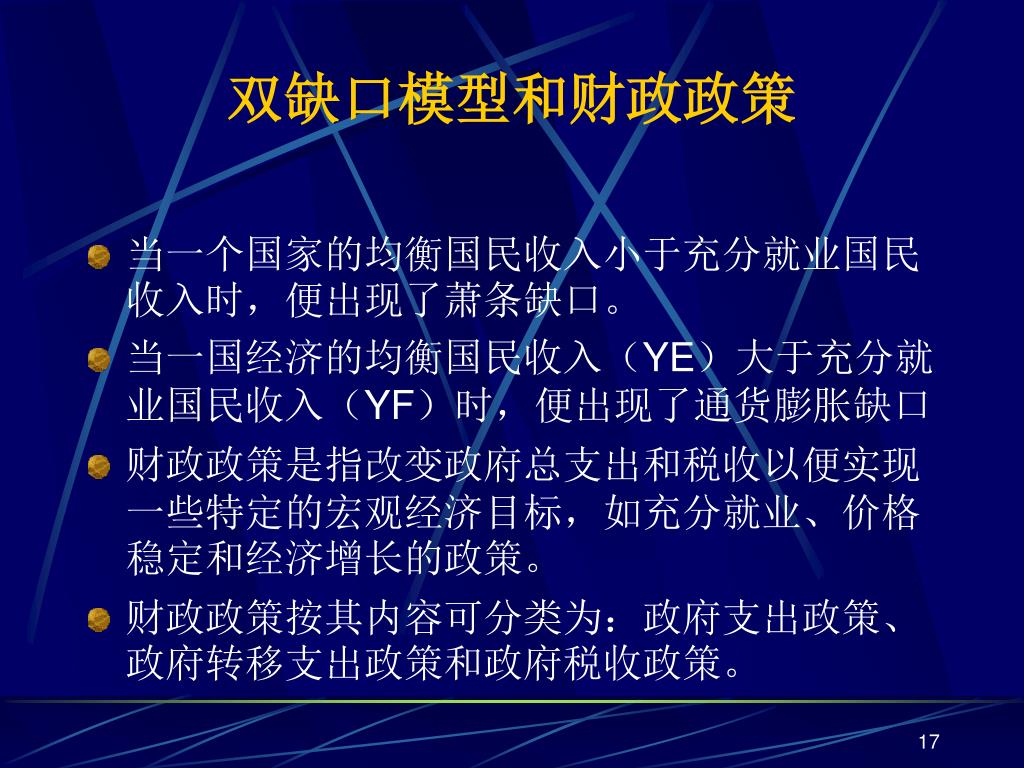 双缺口模型和财政政策

当一个国家的均衡国民收入小于充分就业国民收入时，便出现了萧条缺口。

当一国经济的均衡国民收入（YE）大于充分就业国民收入（YF）时，便出现了通货膨胀缺口

财政政策是指改变政府总支出和税收以便实现一些特定的宏观经济目标，如充分就业、价格稳定和经济增长的政策。

财政政策按其内容可分类为：政府支出政策、政府转移支出政策和政府税收政策。

17